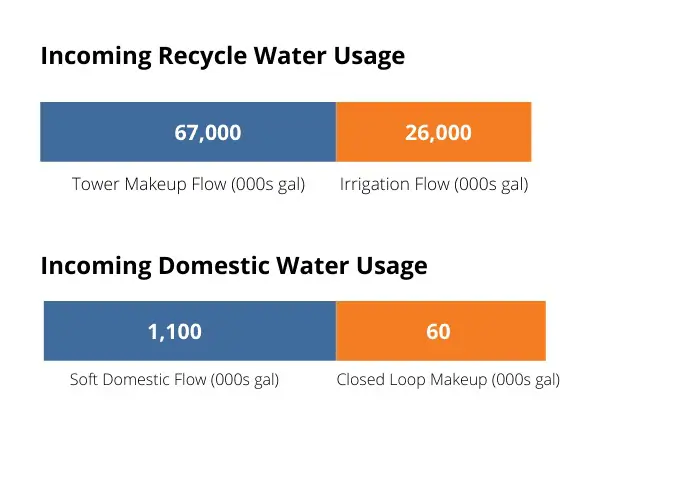 Incoming Recycle Water Usage

67,000

26,000

Tower Makeup Flow (000s gal)

Irrigation Flow (000s gal)

Incoming Domestic Water Usage

1,100

60

Soft Domestic Flow (000s gal)

Closed Loop Makeup (000s gal)